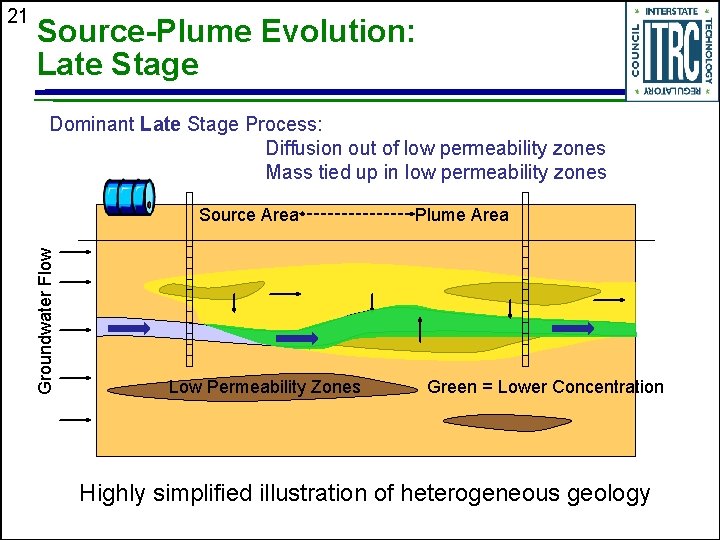 21

Source-Plume Evolution: Late Stage

INTERSTATE TECHNOLOGY REGULATORY COUNCIL
ITRC

Dominant Late Stage Process:
Diffusion out of low permeability zones
Mass tied up in low permeability zones

Source Area Plume Area

Groundwater Flow

Low Permeability Zones

Green = Lower Concentration

Highly simplified illustration of heterogeneous geology